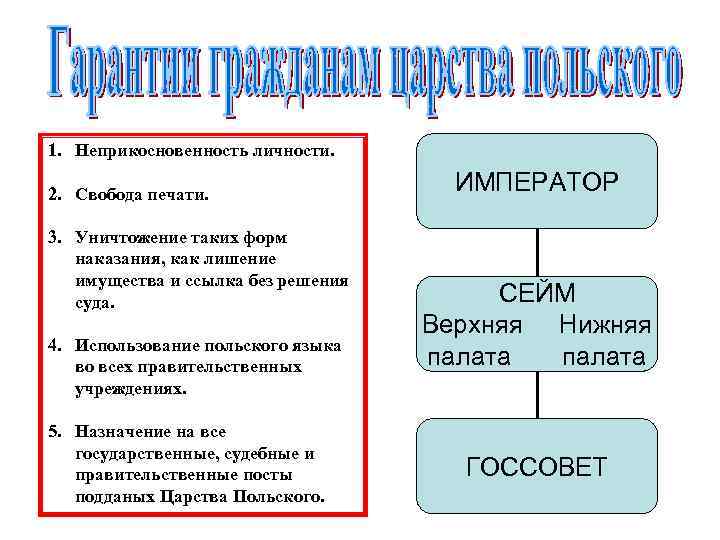 Гарантии гражданам царства польского

1. Неприкосновенность личности.

2. Свобода печати.

3. Уничтожение таких форм наказания, как лишение имущества и ссылка без решения суда.

4. Использование польского языка во всех правительственных учреждениях.

5. Назначение на все государственные, судебные и правительственные посты подданых Царства Польского.

ИМПЕРАТОР

СЕЙМ
Верхняя палата
Нижняя палата

ГОССОВЕТ